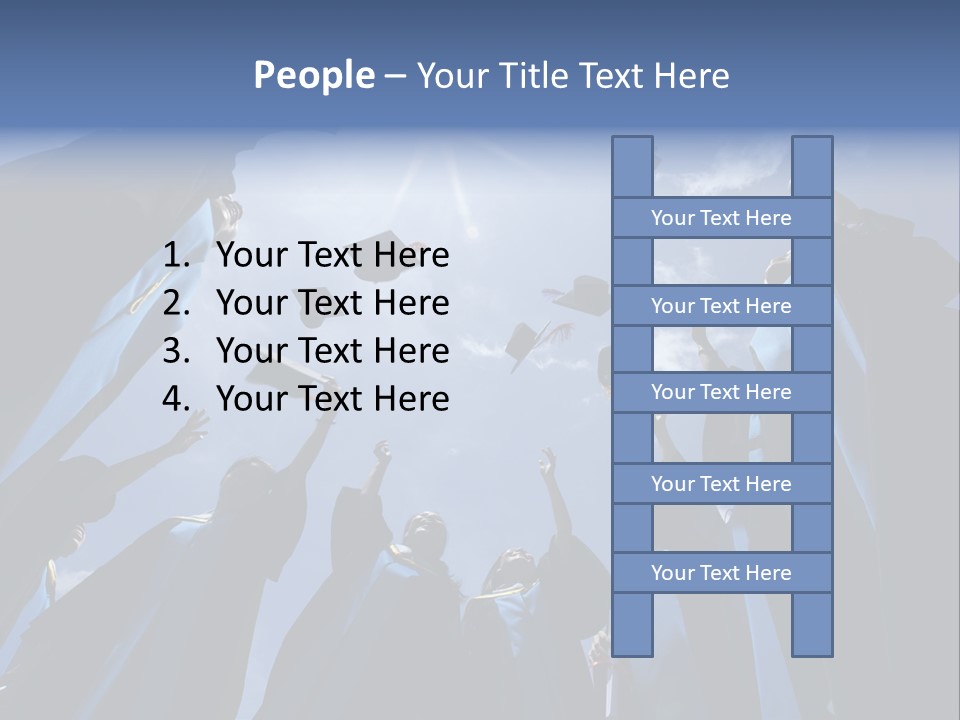 People – Your Title Text Here

1. Your Text Here
2. Your Text Here
3. Your Text Here
4. Your Text Here

Your Text Here

Your Text Here

Your Text Here

Your Text Here

Your Text Here